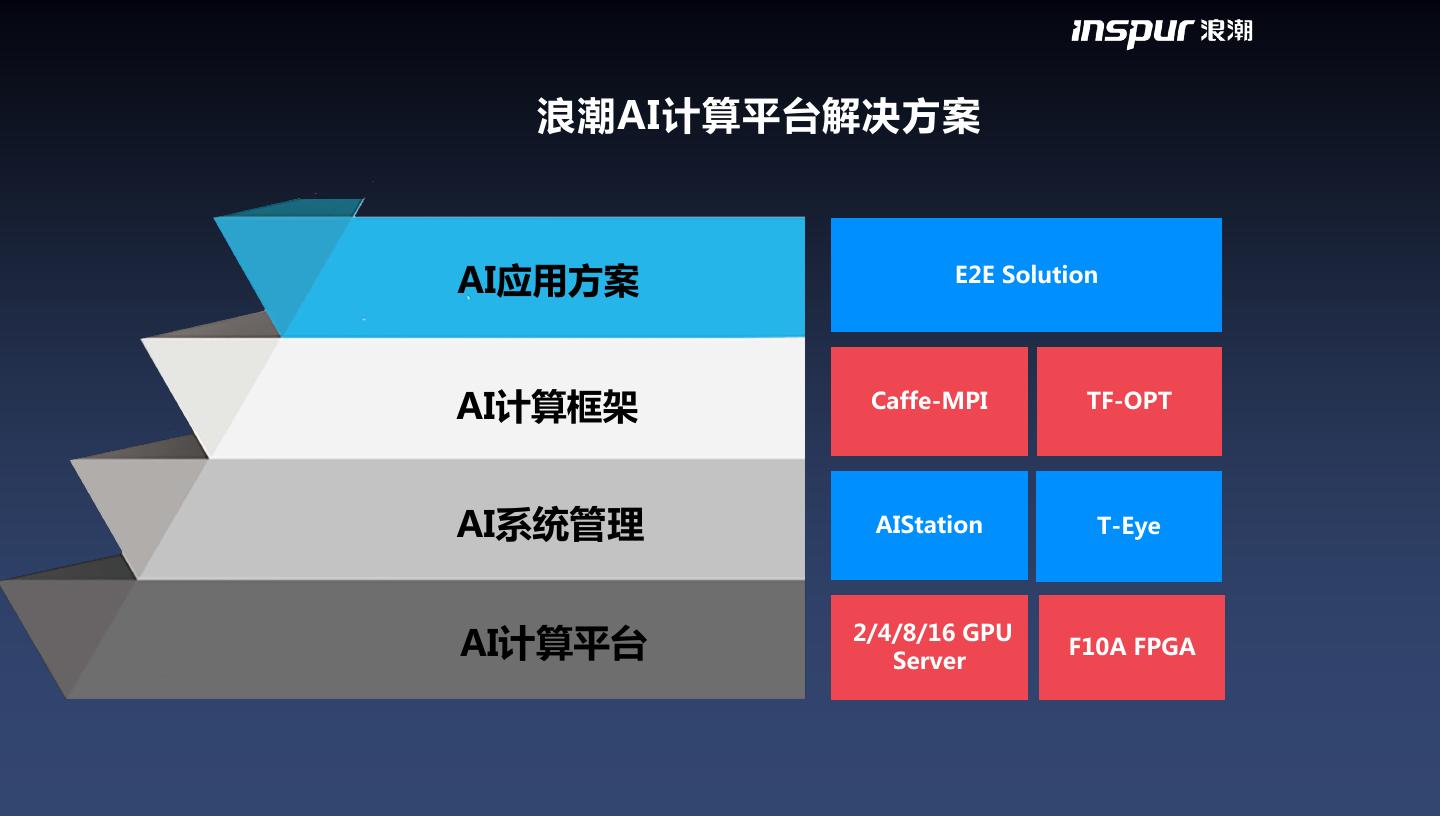 inspur 浪潮

浪潮AI计算平台解决方案

AI应用方案

E2E Solution

AI计算框架

Caffe-MPI

TF-OPT

AI系统管理

AIStation

T-Eye

AI计算平台

2/4/8/16 GPU Server

F10A FPGA